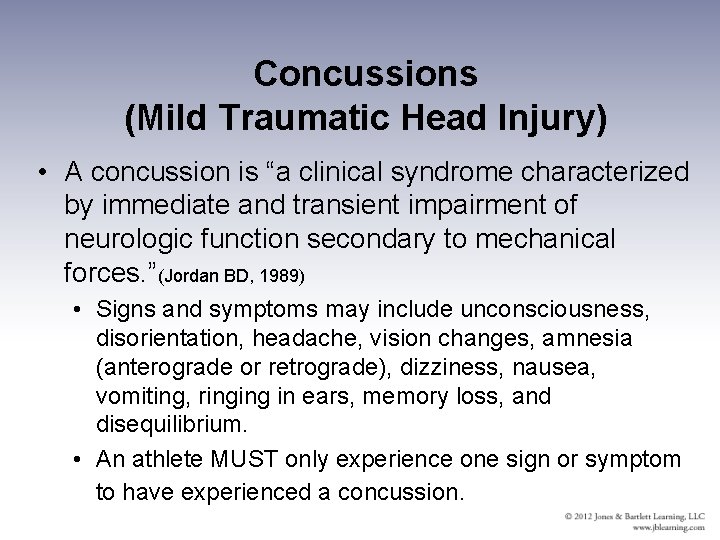 Concussions
(Mild Traumatic Head Injury)

• A concussion is “a clinical syndrome characterized by immediate and transient impairment of neurologic function secondary to mechanical forces.”(Jordan BD, 1989)

• Signs and symptoms may include unconsciousness, disorientation, headache, vision changes, amnesia (anterograde or retrograde), dizziness, nausea, vomiting, ringing in ears, memory loss, and disequilibrium.

• An athlete MUST only experience one sign or symptom to have experienced a concussion.

© 2012 Jones & Bartlett Learning, LLC
www.jblearning.com